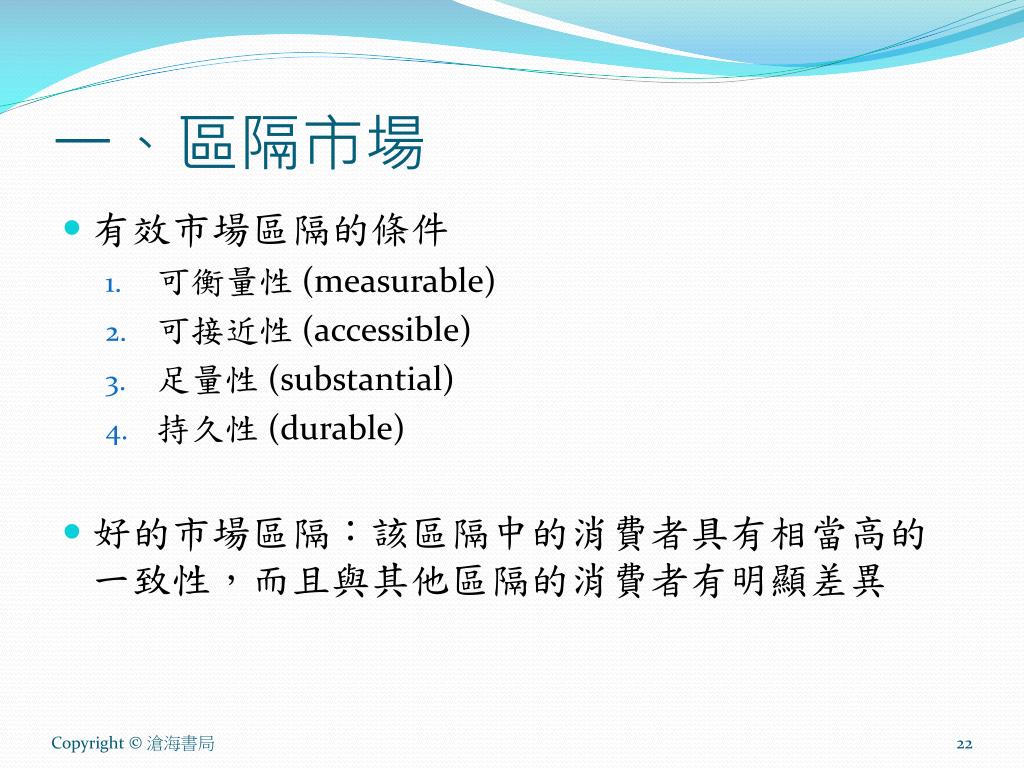 一、區隔市場

有效市場區隔的條件
1. 可衡量性 (measurable)
2. 可接近性 (accessible)
3. 足量性 (substantial)
4. 持久性 (durable)

好的市場區隔：該區隔中的消費者具有相當高的一致性，而且與其他區隔的消費者有明顯差異

Copyright © 滄海書局

22